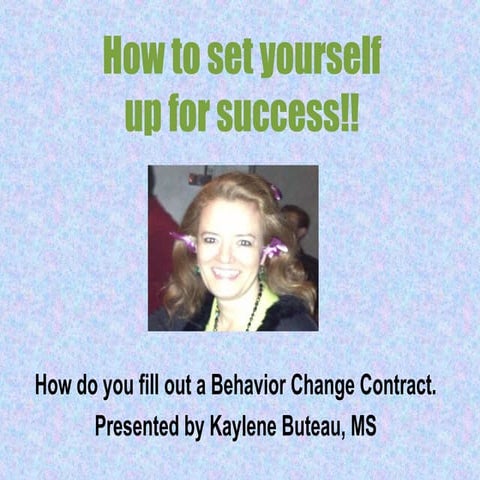 How to set yourself up for success!!

How do you fill out a Behavior Change Contract.

Presented by Kaylene Buteau, MS